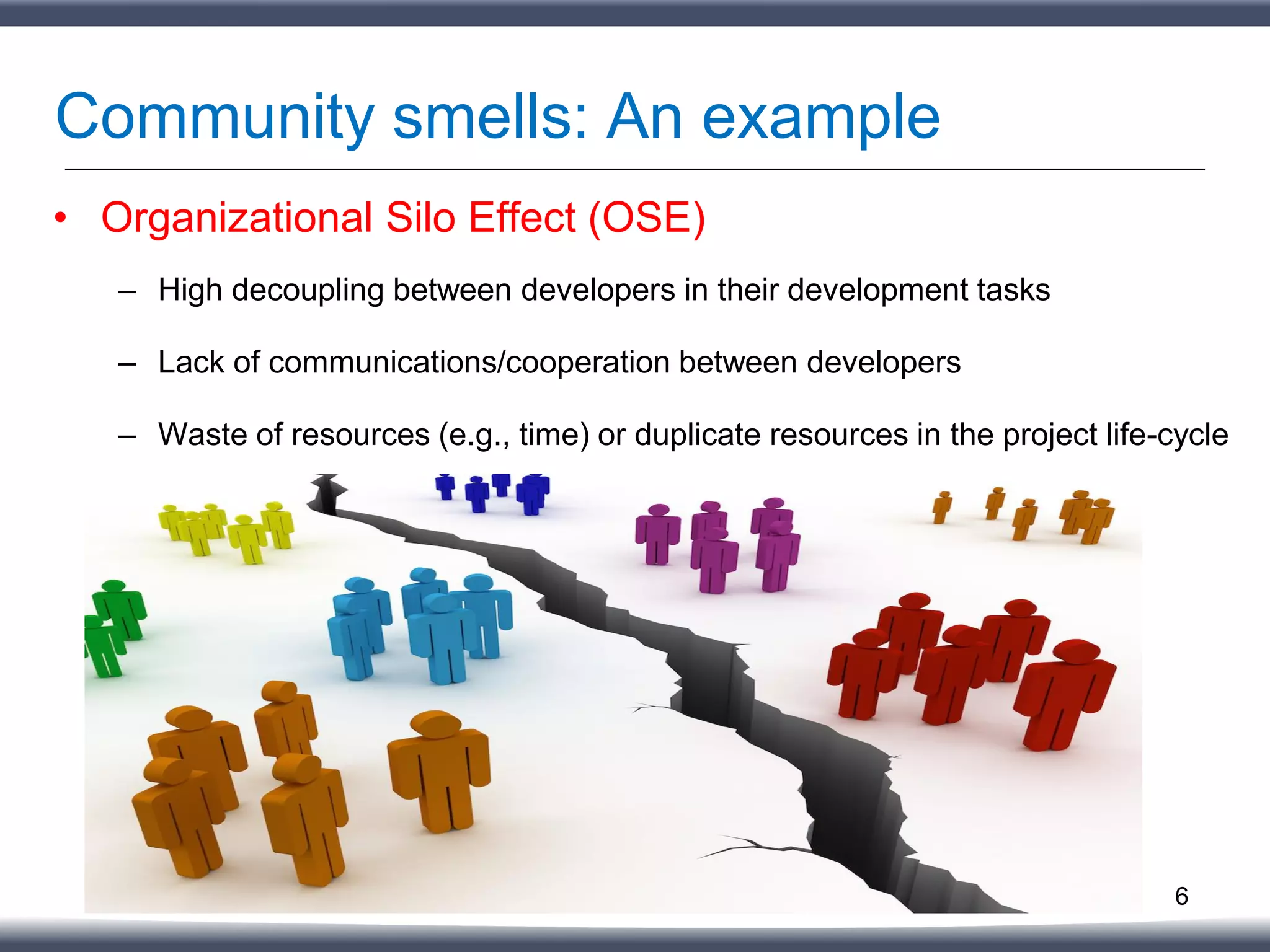 Community smells: An example

• Organizational Silo Effect (OSE)

– High decoupling between developers in their development tasks

– Lack of communications/cooperation between developers

– Waste of resources (e.g., time) or duplicate resources in the project life-cycle

6